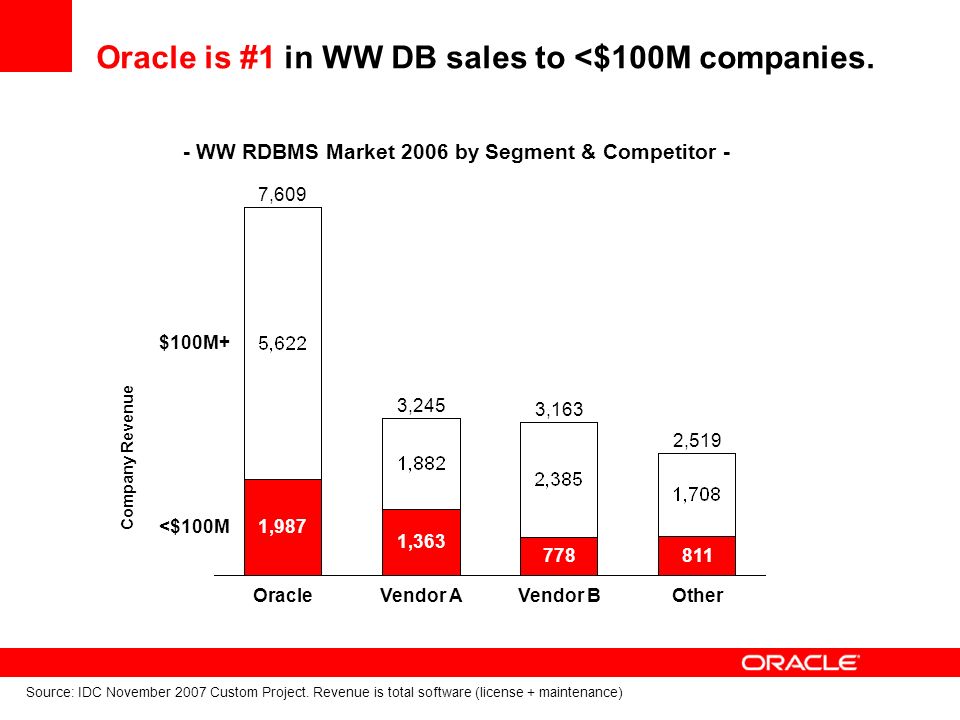 Oracle is #1 in WW DB sales to <$100M companies.

- WW RDBMS Market 2006 by Segment & Competitor -

Company Revenue

$100M+

<$100M

7,609

5,622

1,987

3,245

1,882

1,363

3,163

2,385

778

2,519

1,708

811

Oracle

Vendor A

Vendor B

Other

ORACLE

Source: IDC November 2007 Custom Project. Revenue is total software (license + maintenance)